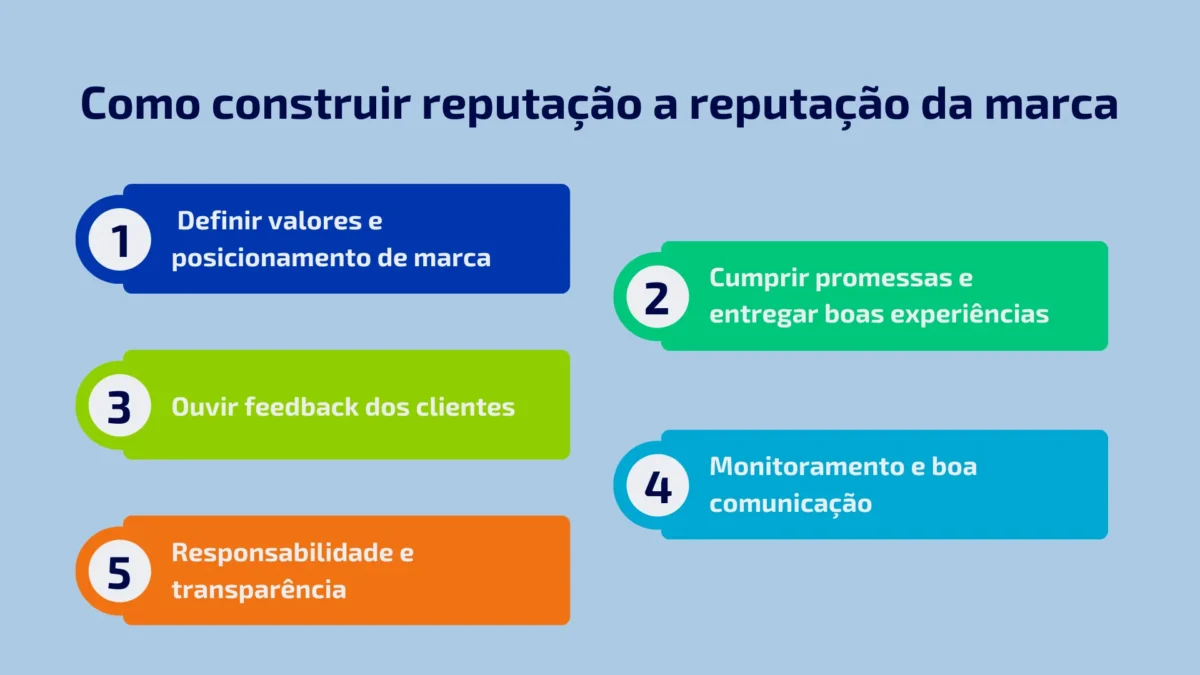 Como construir reputação a reputação da marca

1 Definir valores e posicionamento de marca

2 Cumprir promessas e entregar boas experiências

3 Ouvir feedback dos clientes

4 Monitoramento e boa comunicação

5 Responsabilidade e transparência